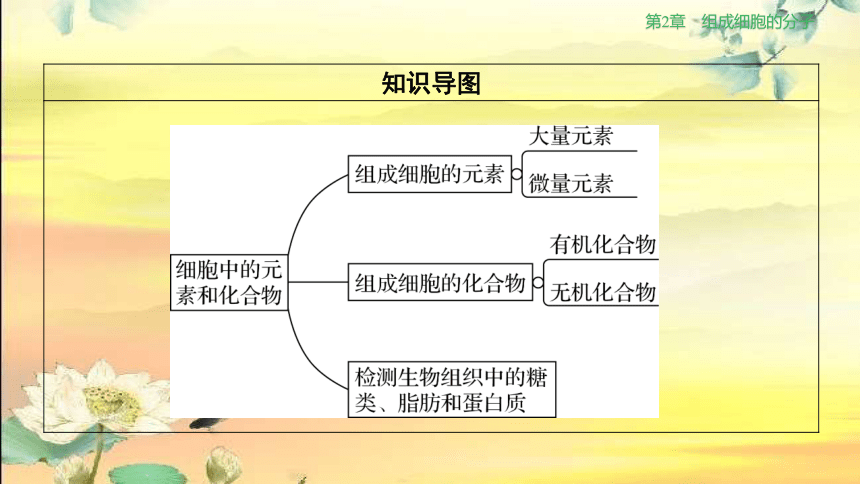 第2章 组成细胞的分子

知识导图

细胞中的元素和化合物

组成细胞的元素

大量元素

微量元素

组成细胞的化合物

有机化合物

无机化合物

检测生物组织中的糖类、脂肪和蛋白质